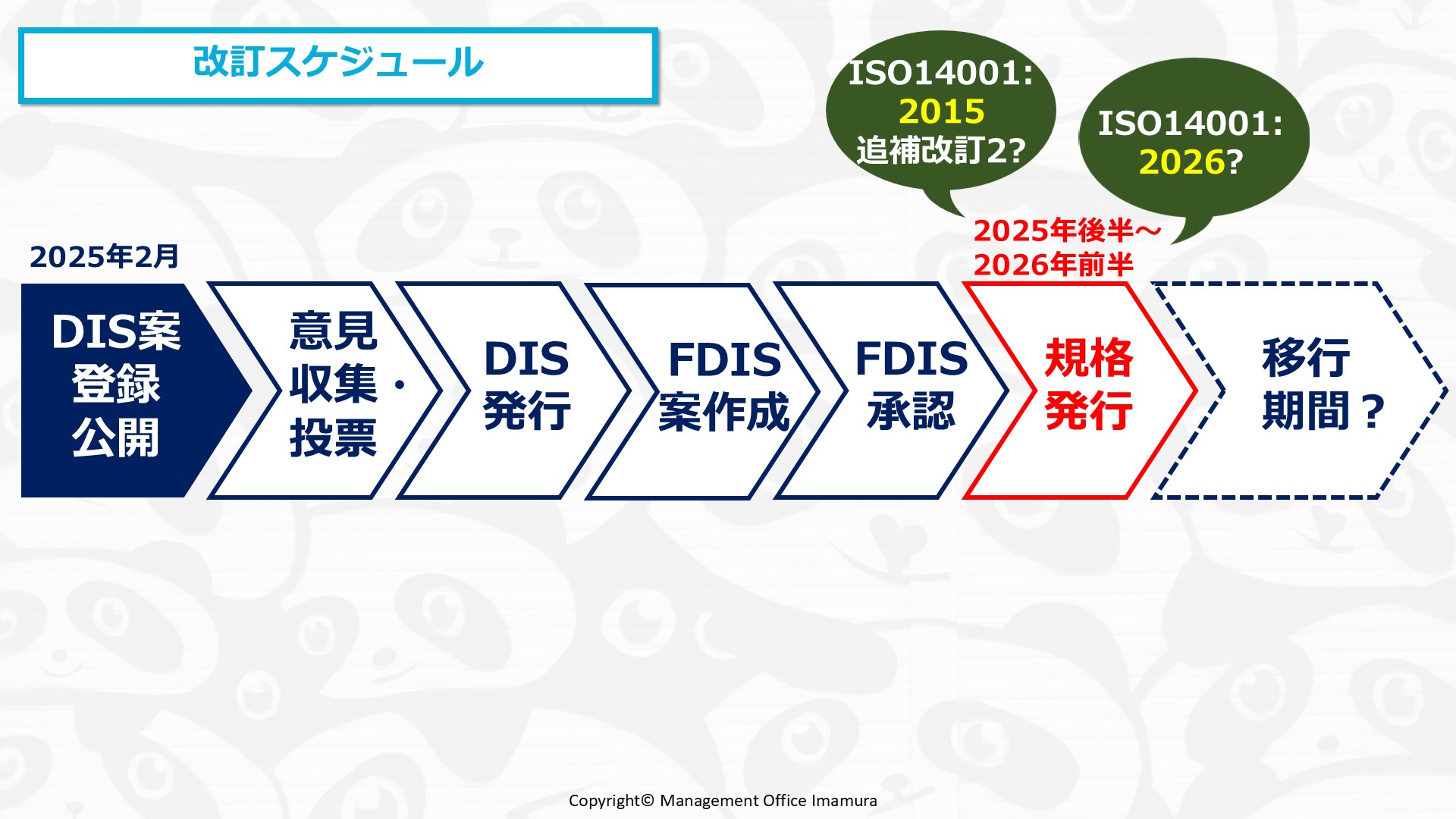 改訂スケジュール

ISO14001: 2015 追補改訂2?

ISO14001: 2026?

2025年2月

2025年後半～ 2026年前半

DIS案 登録 公開

意見 収集・ 投票

DIS 発行

FDIS 案作成

FDIS 承認

規格 発行

移行 期間？

Copyright© Management Office Imamura